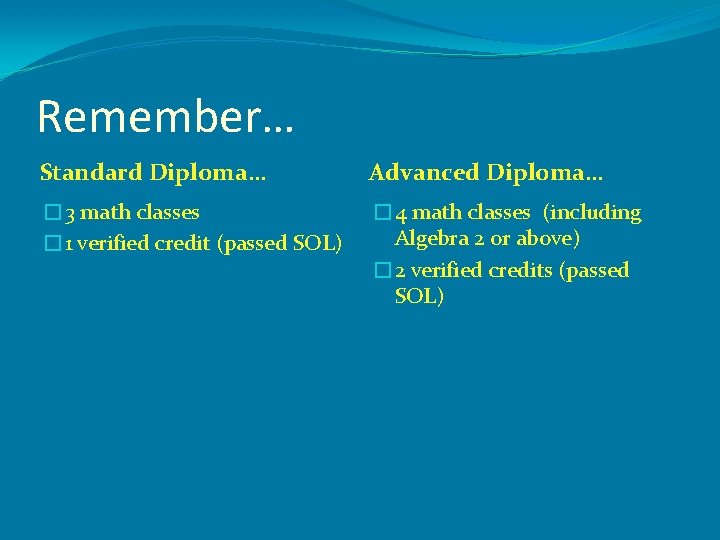 Remember…

Standard Diploma…

□ 3 math classes
□ 1 verified credit (passed SOL)

Advanced Diploma…

□ 4 math classes (including Algebra 2 or above)
□ 2 verified credits (passed SOL)